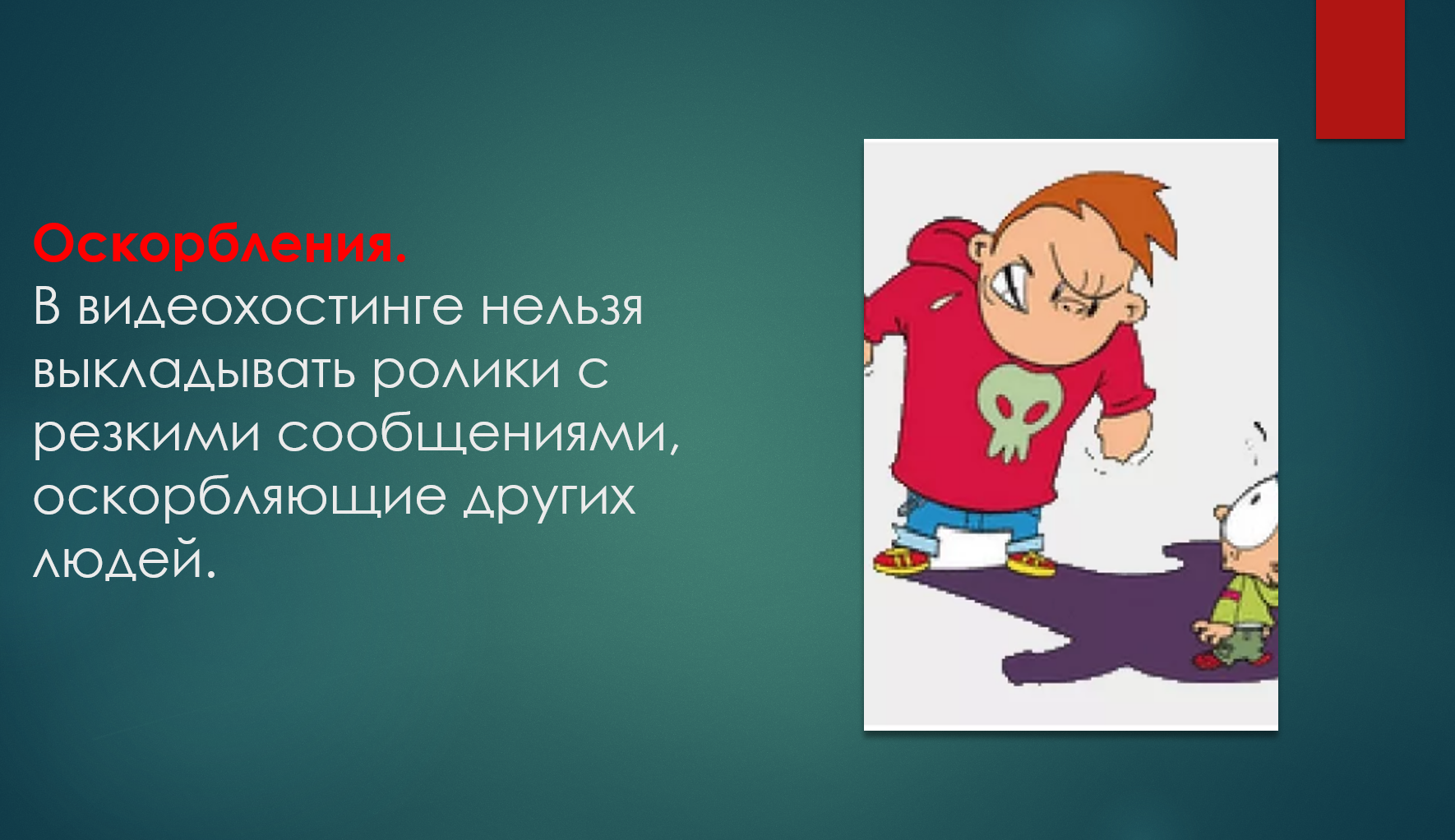 Оскорбления.
В видеохостинге нельзя выкладывать ролики с резкими сообщениями, оскорбляющие других людей.